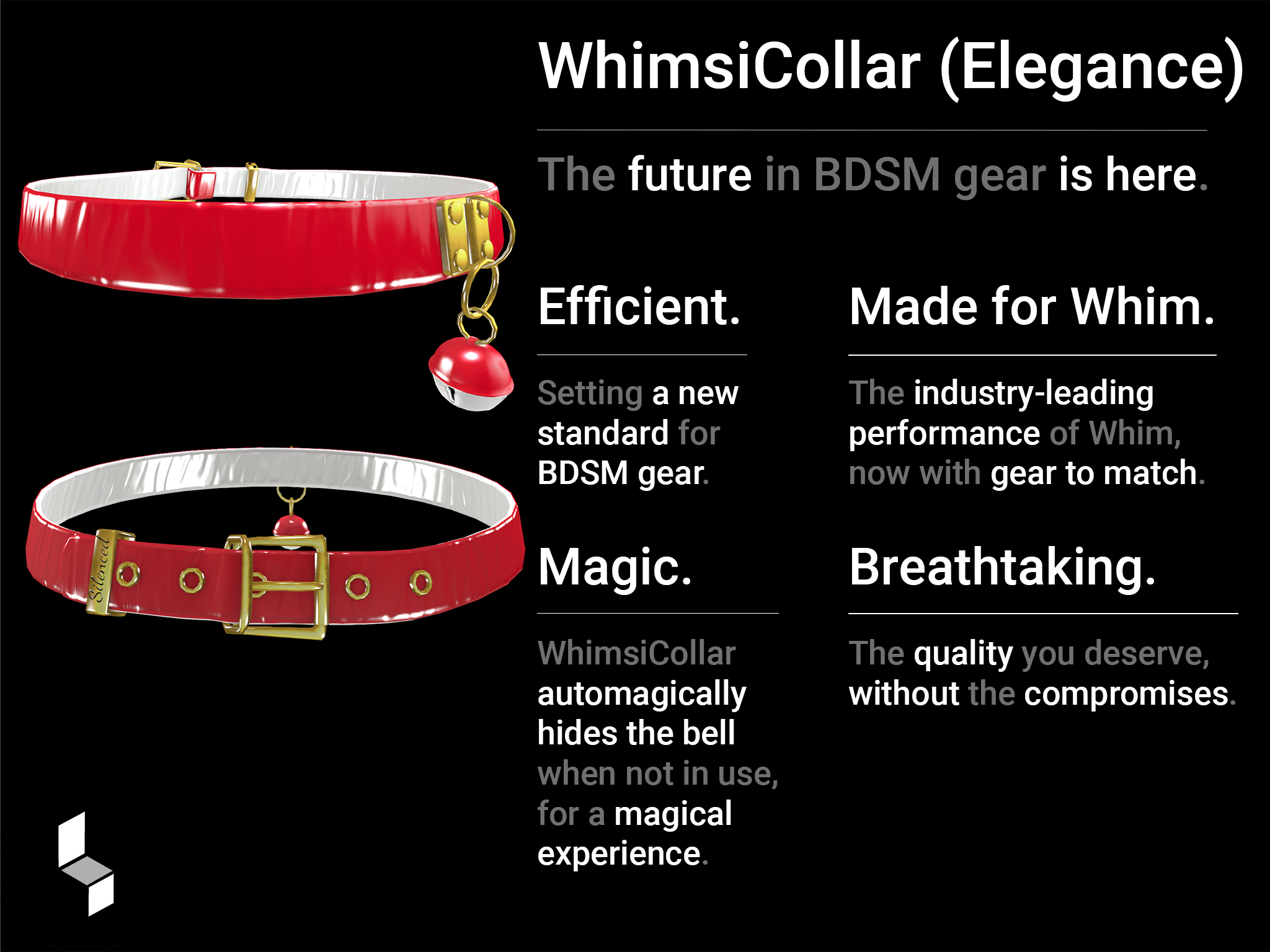 WhimsiCollar (Elegance)

The future in BDSM gear is here.

Silenced

Efficient.

Setting a new standard for BDSM gear.

Magic.

WhimsiCollar automagically hides the bell when not in use, for a magical experience.

Made for Whim.

The industry-leading performance of Whim, now with gear to match.

Breathtaking.

The quality you deserve, without the compromises.